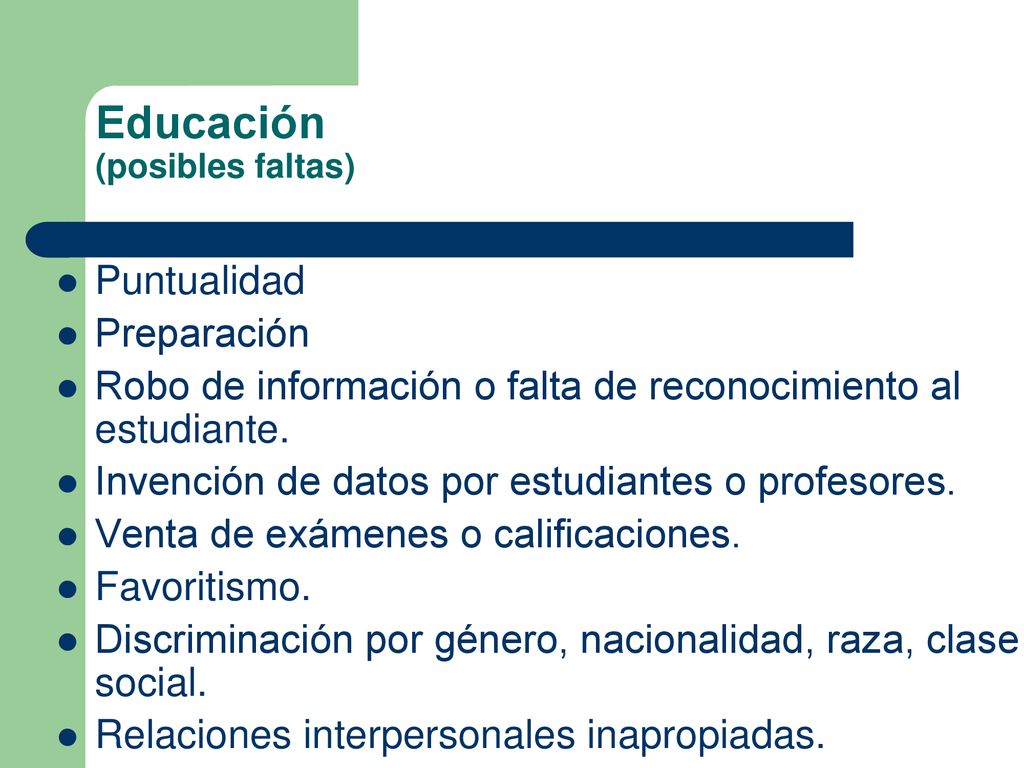 Educación
(posibles faltas)

- Puntualidad
- Preparación
- Robo de información o falta de reconocimiento al estudiante.
- Invención de datos por estudiantes o profesores.
- Venta de exámenes o calificaciones.
- Favoritismo.
- Discriminación por género, nacionalidad, raza, clase social.
- Relaciones interpersonales inapropiadas.